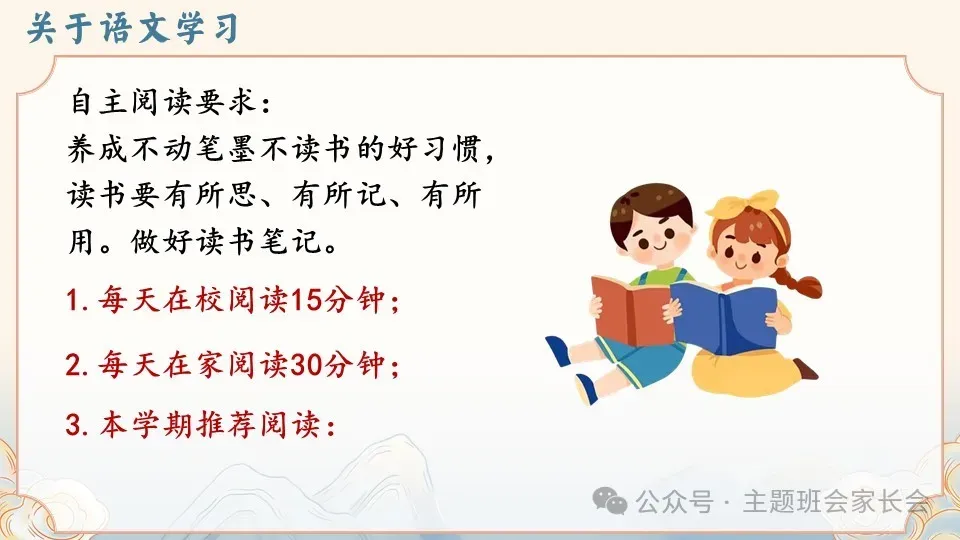 关于语文学习

自主阅读要求：
养成不动笔墨不读书的好习惯，读书要有所思、有所记、有所用。做好读书笔记。

1. 每天在校阅读15分钟；

2. 每天在家阅读30分钟；

3. 本学期推荐阅读：

公众号 · 主题班会家长会